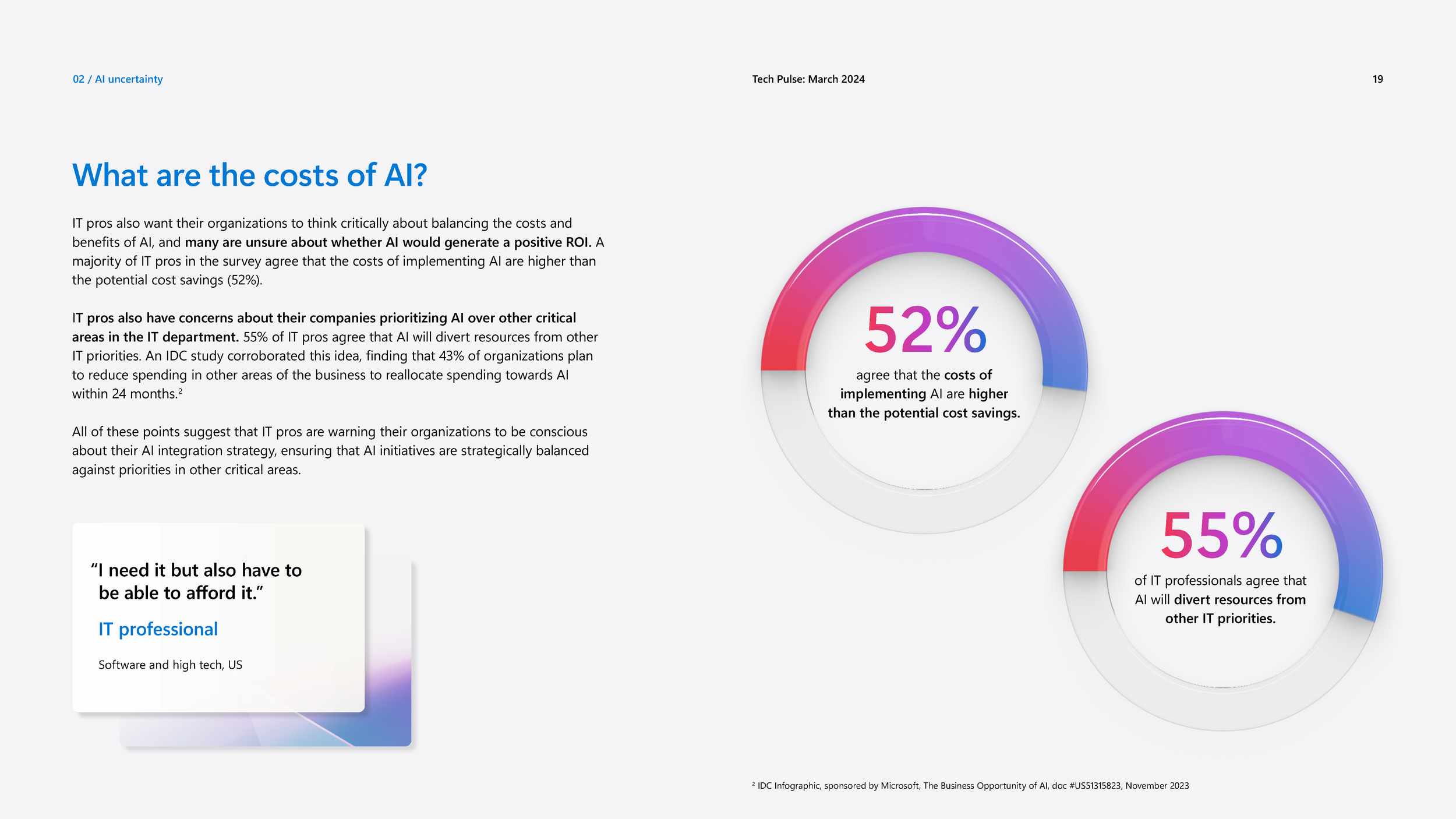 02 / AI uncertainty

Tech Pulse: March 2024

19

What are the costs of AI?

IT pros also want their organizations to think critically about balancing the costs and benefits of AI, and many are unsure about whether AI would generate a positive ROI. A majority of IT pros in the survey agree that the costs of implementing AI are higher than the potential cost savings (52%).

IT pros also have concerns about their companies prioritizing AI over other critical areas in the IT department. 55% of IT pros agree that AI will divert resources from other IT priorities. An IDC study corroborated this idea, finding that 43% of organizations plan to reduce spending in other areas of the business to reallocate spending towards AI within 24 months.$^2$

All of these points suggest that IT pros are warning their organizations to be conscious about their AI integration strategy, ensuring that AI initiatives are strategically balanced against priorities in other critical areas.

“I need it but also have to be able to afford it.”

IT professional

Software and high tech, US

52%

agree that the costs of implementing AI are higher than the potential cost savings.

55%

of IT professionals agree that AI will divert resources from other IT priorities.

$^2$ IDC Infographic, sponsored by Microsoft, The Business Opportunity of AI, doc #US51315823, November 2023